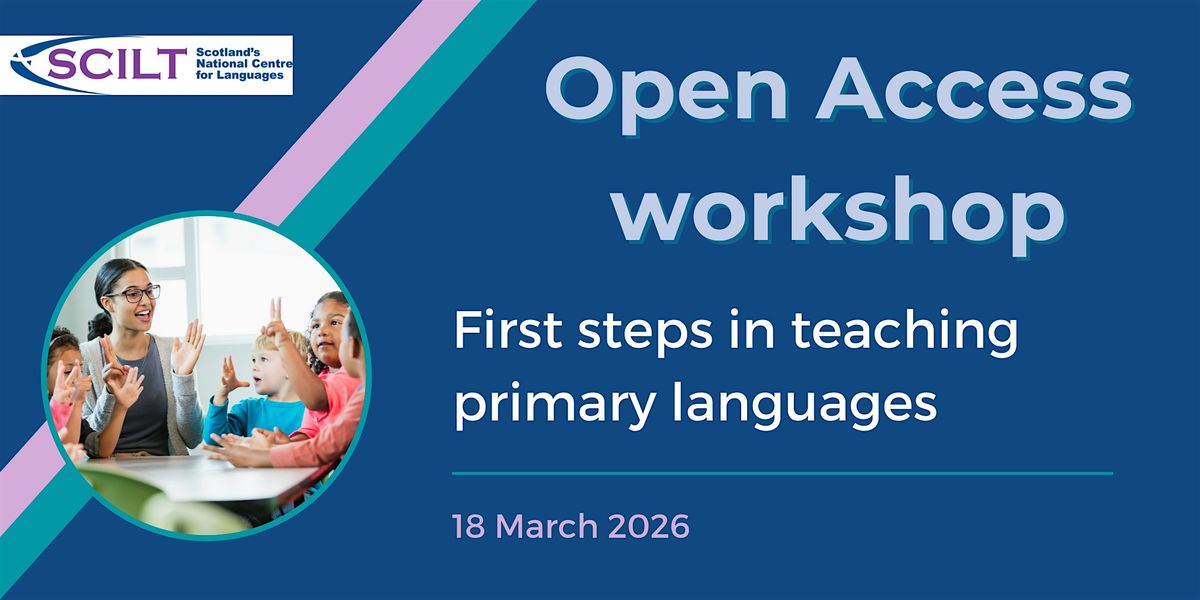 SCILT Scotland's National Centre for Languages

Open Access workshop

First steps in teaching primary languages

18 March 2026